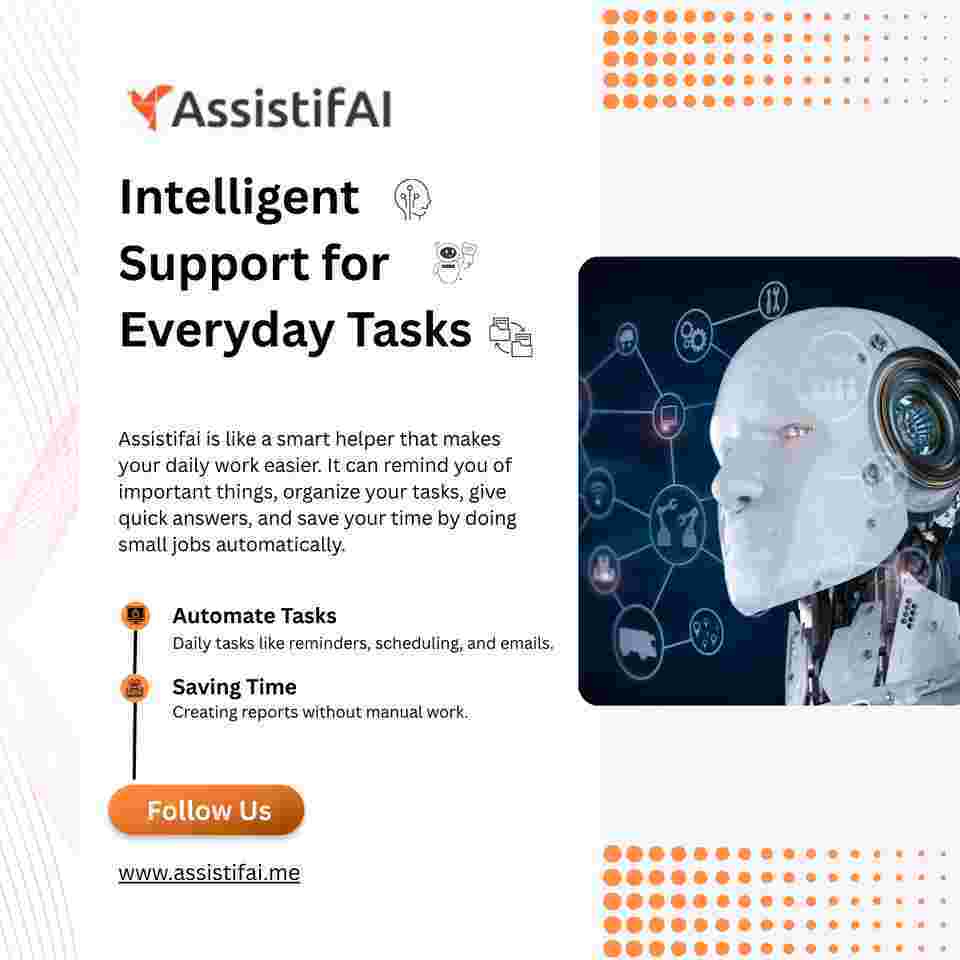 AssistifAI

Intelligent Support for Everyday Tasks

Assistifai is like a smart helper that makes your daily work easier. It can remind you of important things, organize your tasks, give quick answers, and save your time by doing small jobs automatically.

Automate Tasks
Daily tasks like reminders, scheduling, and emails.

Saving Time
Creating reports without manual work.

Follow Us

www.assistifai.me